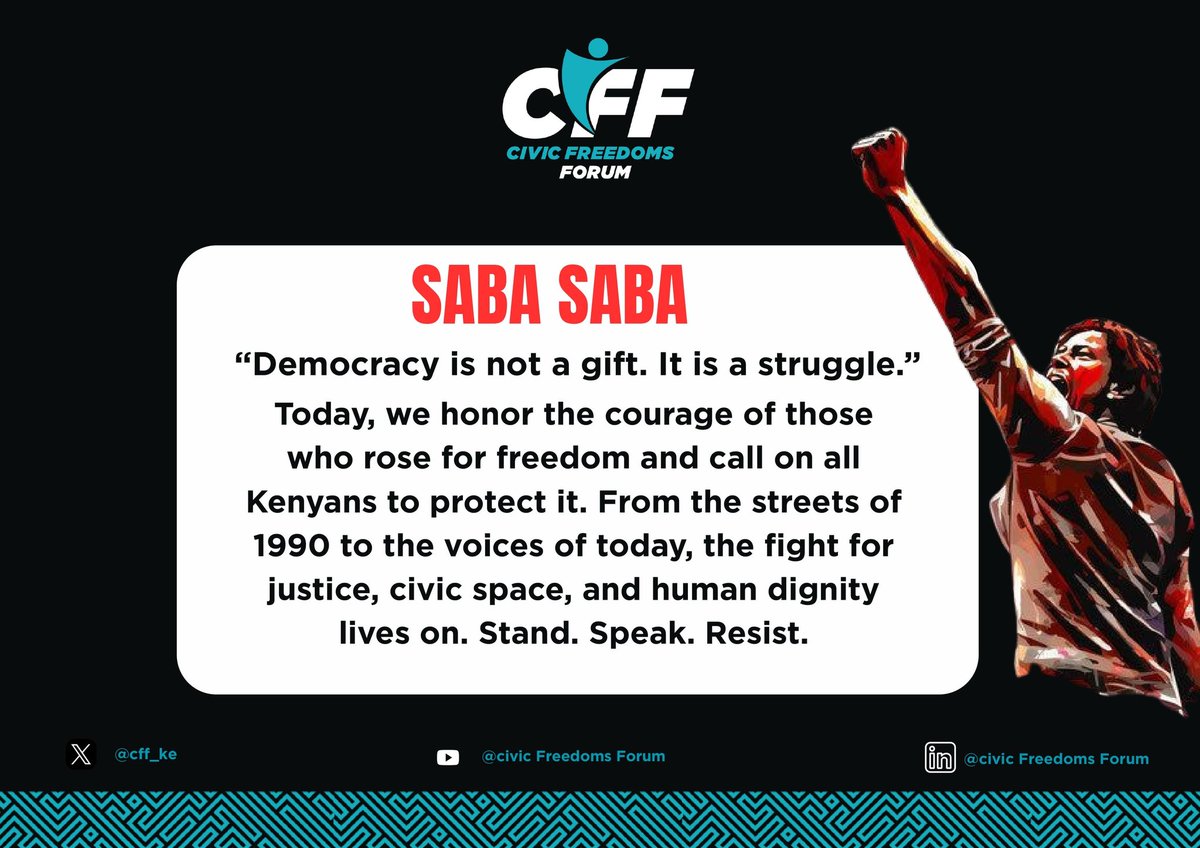 CFF
CIVIC FREEDOMS
FORUM

SABA SABA

“Democracy is not a gift. It is a struggle.”
Today, we honor the courage of those who rose for freedom and call on all Kenyans to protect it. From the streets of 1990 to the voices of today, the fight for justice, civic space, and human dignity lives on. Stand. Speak. Resist.

@cff_ke

@civic Freedoms Forum

@civic Freedoms Forum